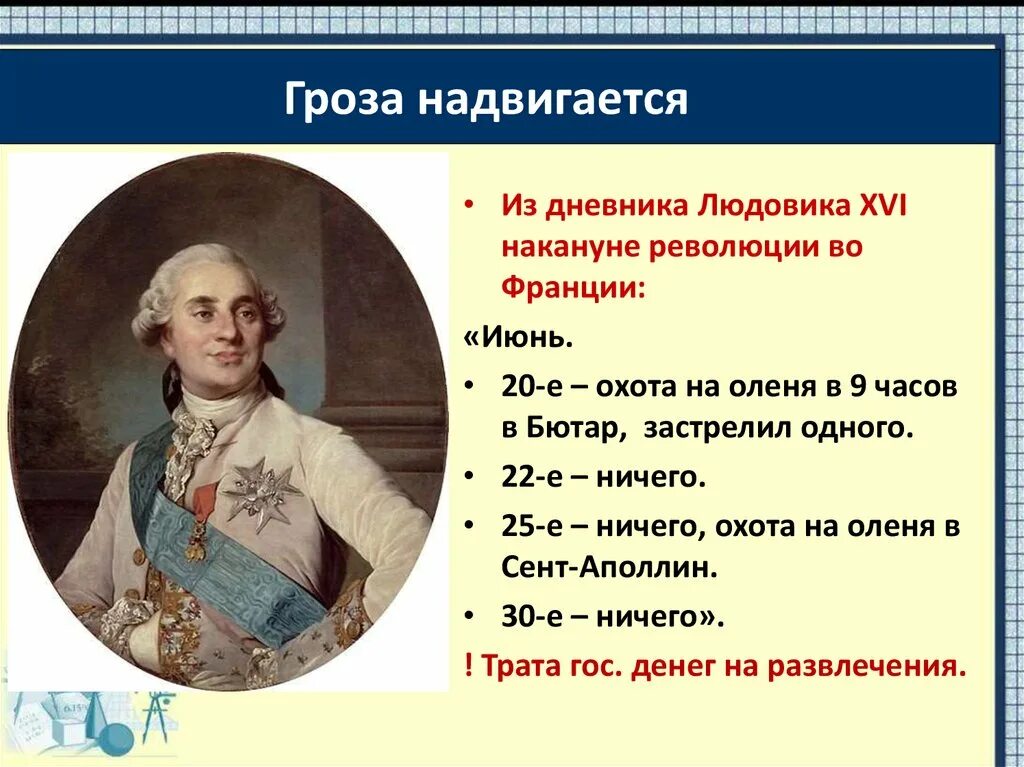 Гроза надвигается

• Из дневника Людовика XVI накануне революции во Франции:

«Июнь.

• 20-е – охота на оленя в 9 часов в Бютар, застрелил одного.

• 22-е – ничего.

• 25-е – ничего, охота на оленя в Сент-Аполлин.

• 30-е – ничего».

! Трата гос. денег на развлечения.